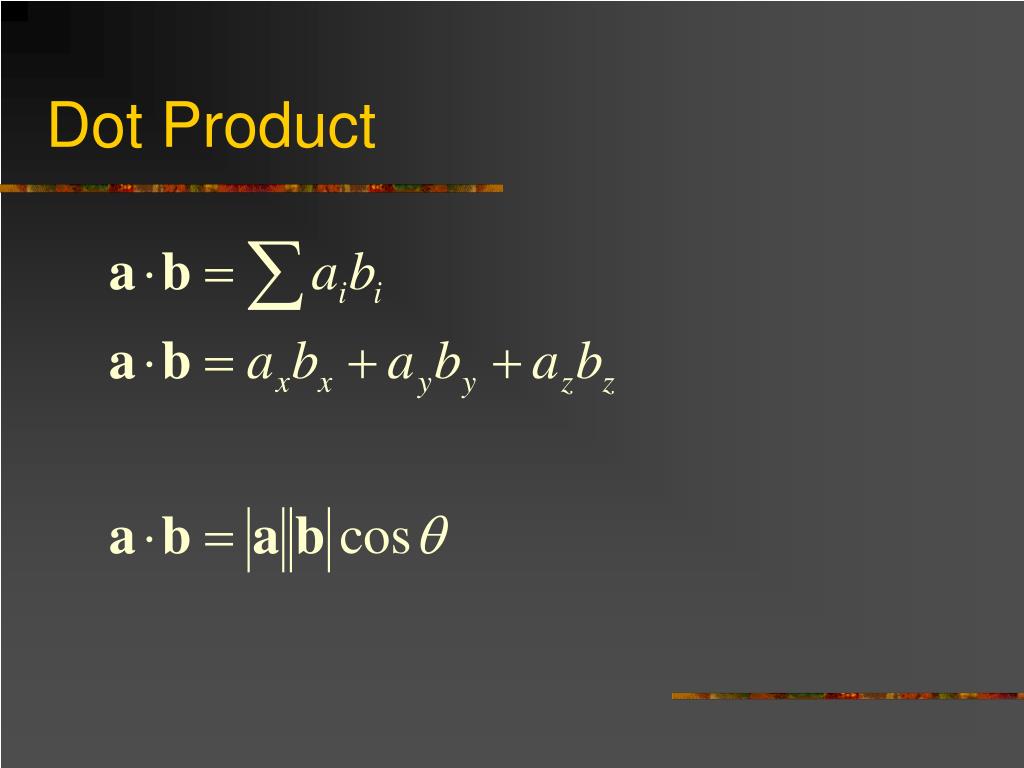 Dot Product

$\mathbf{a} \cdot \mathbf{b} = \sum a_i b_i$

$\mathbf{a} \cdot \mathbf{b} = a_x b_x + a_y b_y + a_z b_z$

$\mathbf{a} \cdot \mathbf{b} = |\mathbf{a}||\mathbf{b}| \cos\theta$